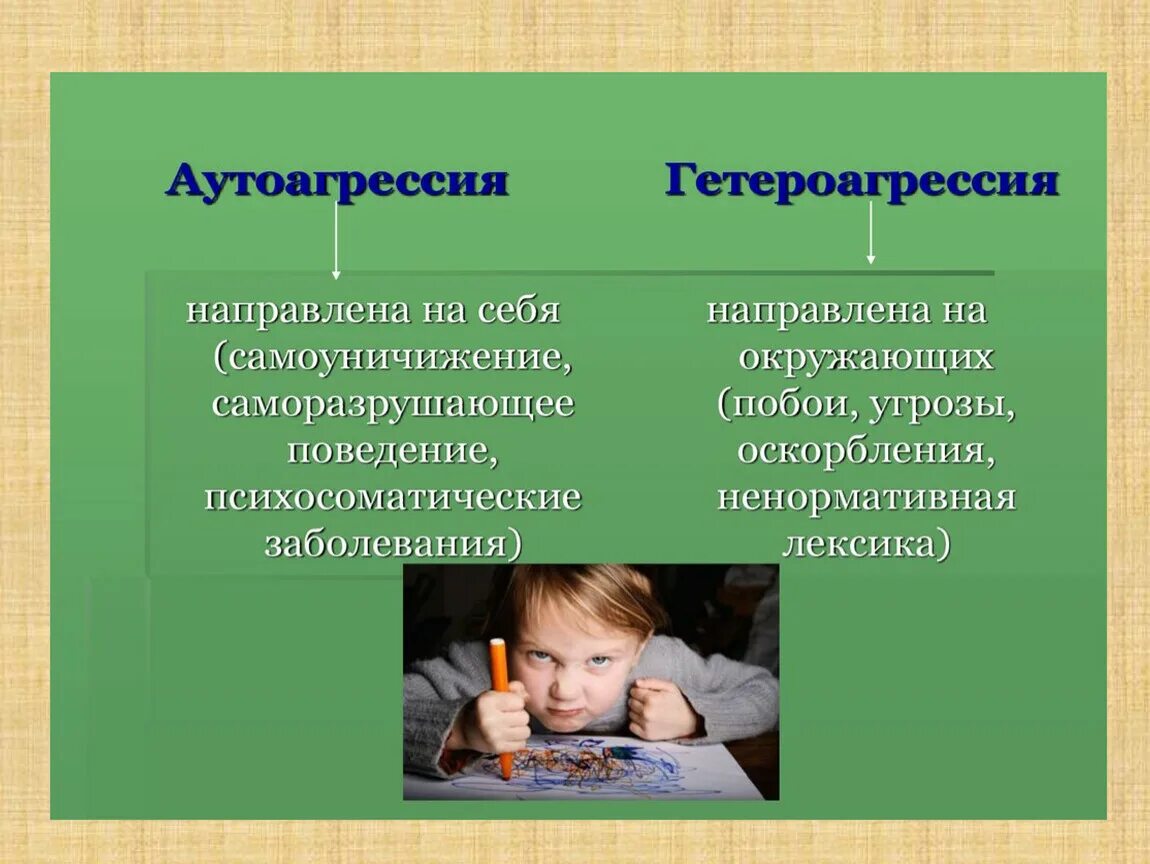 Аутоагрессия

направлена на себя (самоуничижение, саморазрушающее поведение, психосоматические заболевания)

Гетероагрессия

направлена на окружающих (побои, угрозы, оскорбления, ненормативная лексика)